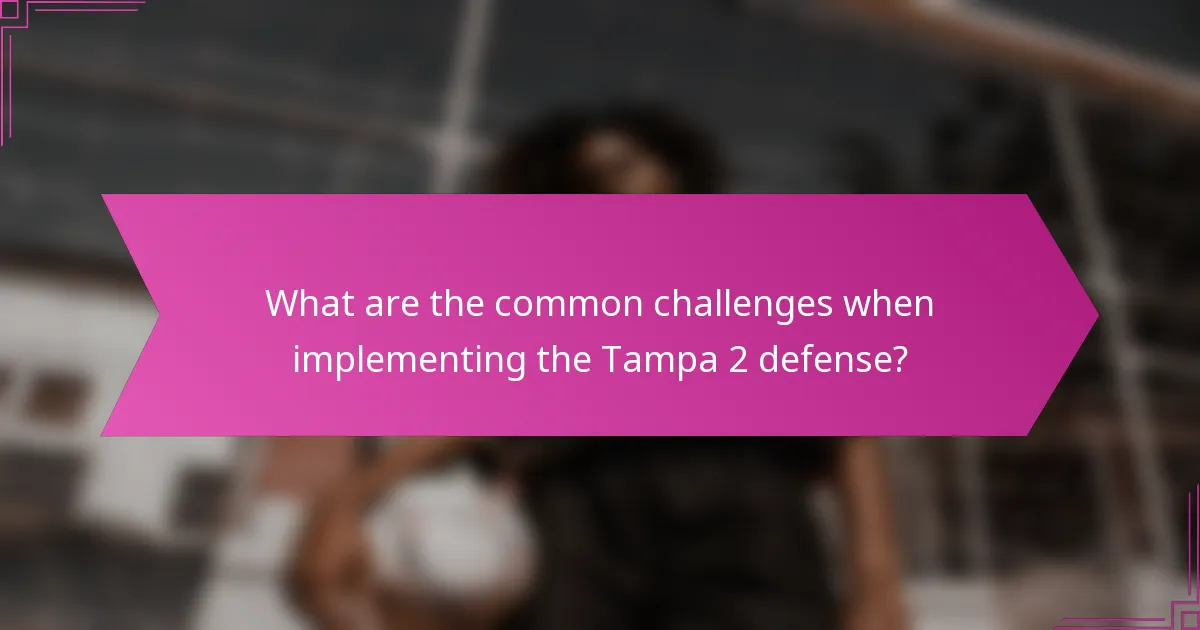 What are the common challenges when implementing the Tampa 2 defense?